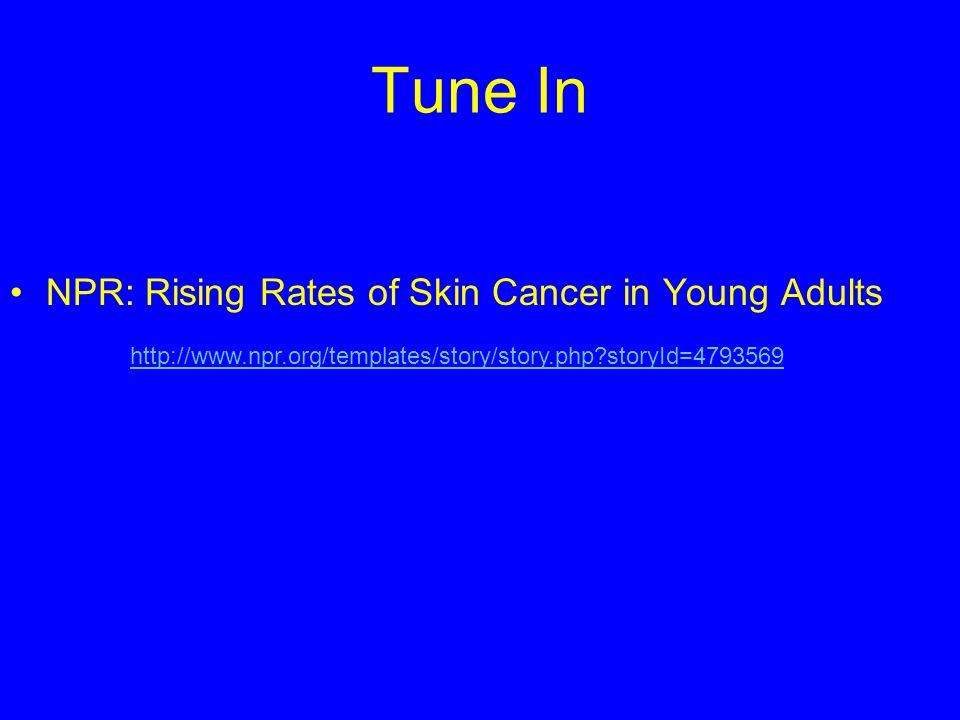 Tune In

• NPR: Rising Rates of Skin Cancer in Young Adults

http://www.npr.org/templates/story/story.php?storyId=4793569